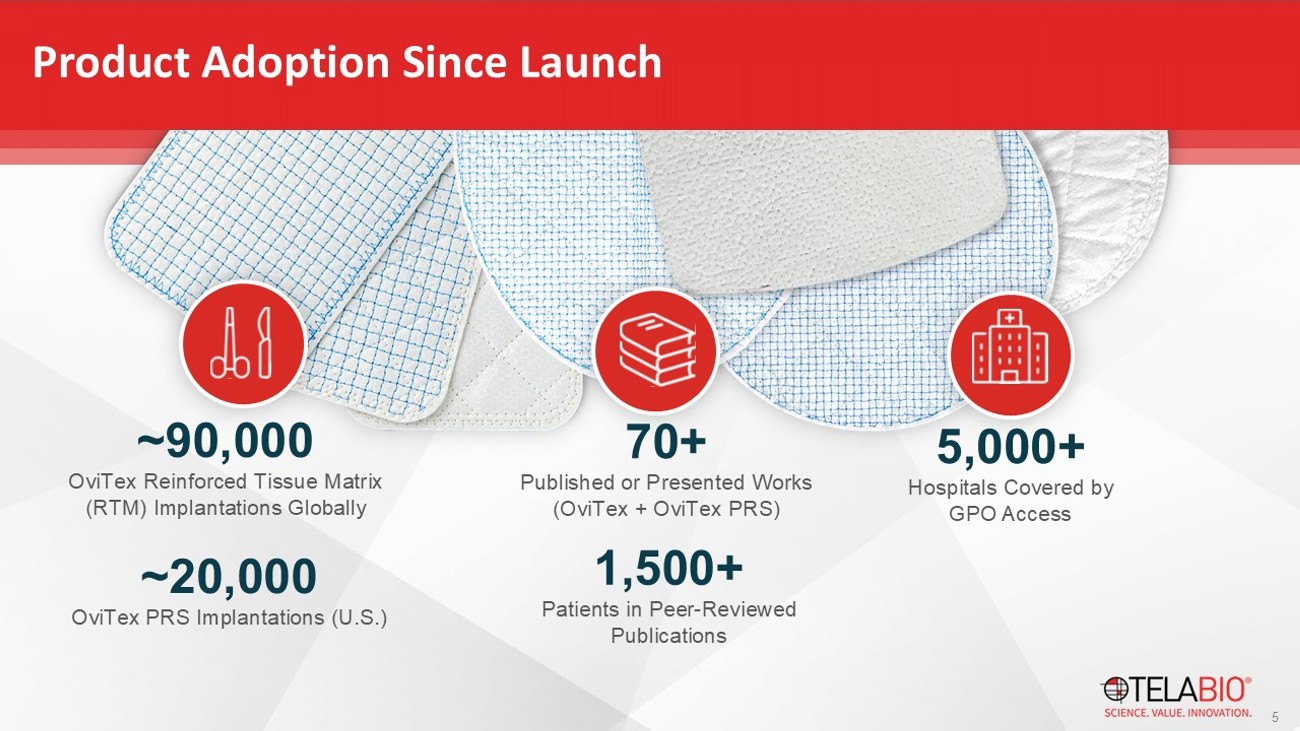 Product Adoption Since Launch

~90,000
OviTex Reinforced Tissue Matrix (RTM) Implantations Globally

~20,000
OviTex PRS Implantations (U.S.)

70+
Published or Presented Works (OviTex + OviTex PRS)

1,500+
Patients in Peer-Reviewed Publications

5,000+
Hospitals Covered by GPO Access

TELABIO®
SCIENCE. VALUE. INNOVATION.

5